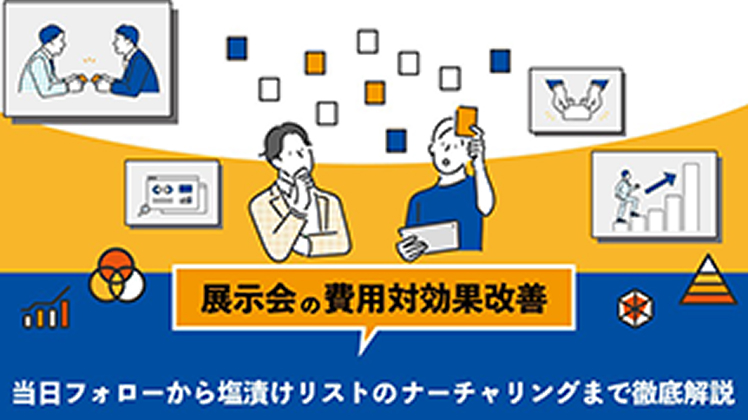 展示会の費用対効果改善

当日フォローから塩漬けリストのナーチャリングまで徹底解説